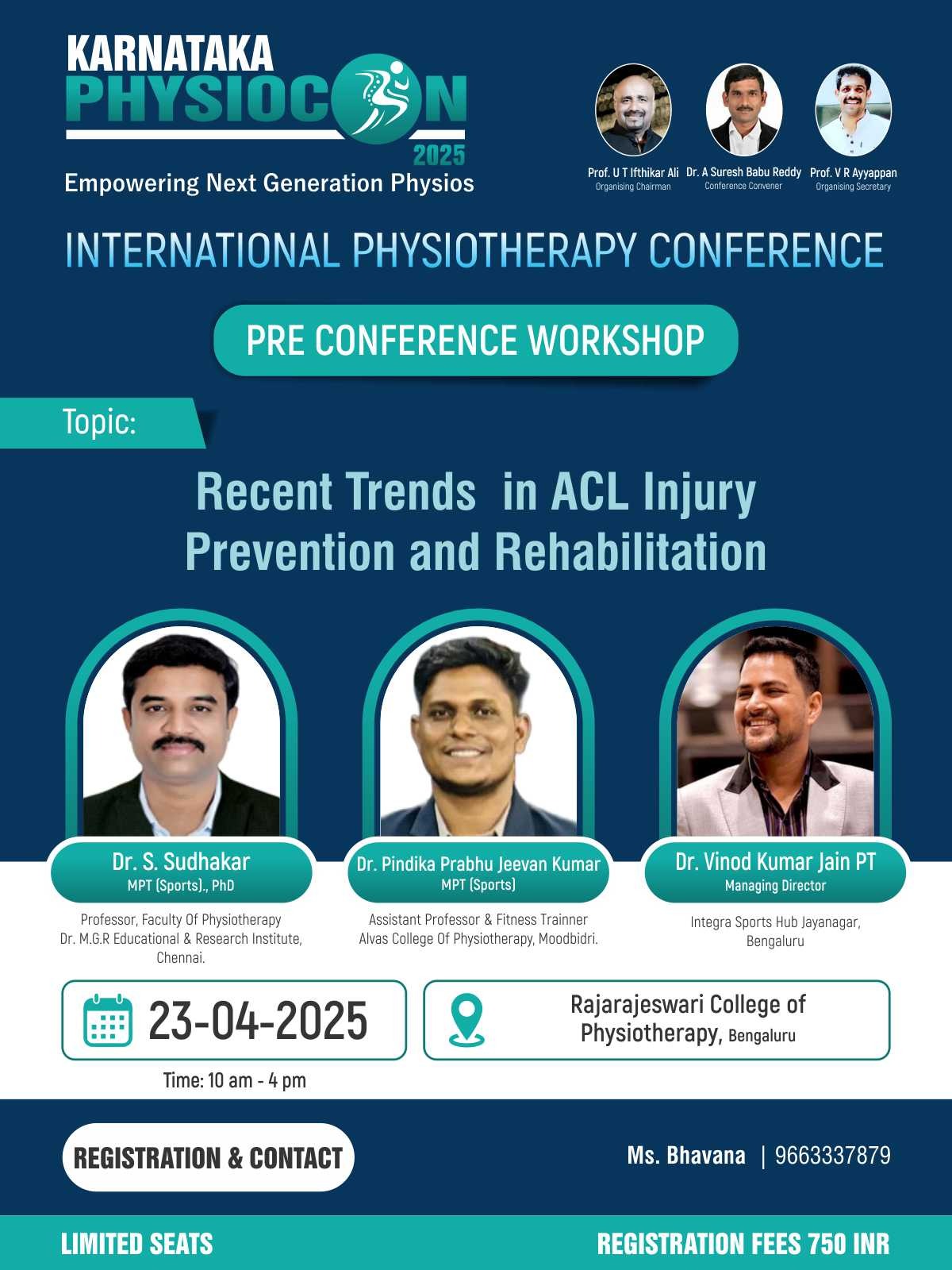 KARNATAKA
PHYSIOCON
2025
Empowering Next Generation Physios

Prof. U T Ifthikar Ali
Organising Chairman

Dr. A Suresh Babu Reddy
Conference Convener

Prof. V R Ayyappan
Organising Secretary

INTERNATIONAL PHYSIOTHERAPY CONFERENCE

PRE CONFERENCE WORKSHOP

Topic:

Recent Trends in ACL Injury Prevention and Rehabilitation

Dr. S. Sudhakar
MPT (Sports)., PhD
Professor, Faculty Of Physiotherapy
Dr. M.G.R Educational & Research Institute, Chennai.

Dr. Pindika Prabhu Jeevan Kumar
MPT (Sports)
Assistant Professor & Fitness Trainner
Alvas College Of Physiotherapy, Moodbidri.

Dr. Vinod Kumar Jain PT
Managing Director
Integra Sports Hub Jayanagar, Bengaluru

23-04-2025
Time: 10 am - 4 pm

Rajarajeswari College of Physiotherapy, Bengaluru

REGISTRATION & CONTACT

Ms. Bhavana | 9663337879

LIMITED SEATS

REGISTRATION FEES 750 INR